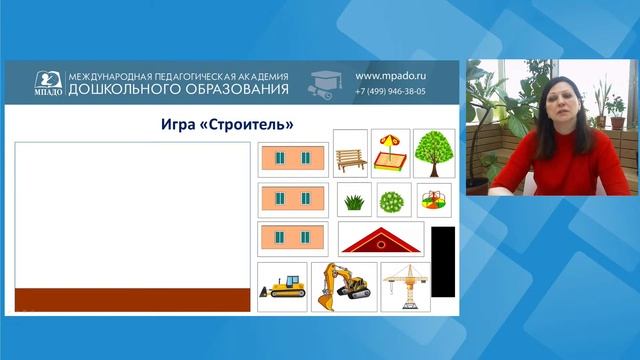 МПАДО
МЕЖДУНАРОДНАЯ ПЕДАГОГИЧЕСКАЯ АКАДЕМИЯ
ДОШКОЛЬНОГО ОБРАЗОВАНИЯ

www.mpado.ru
+7 (499) 946-38-05

Игра «Строитель»